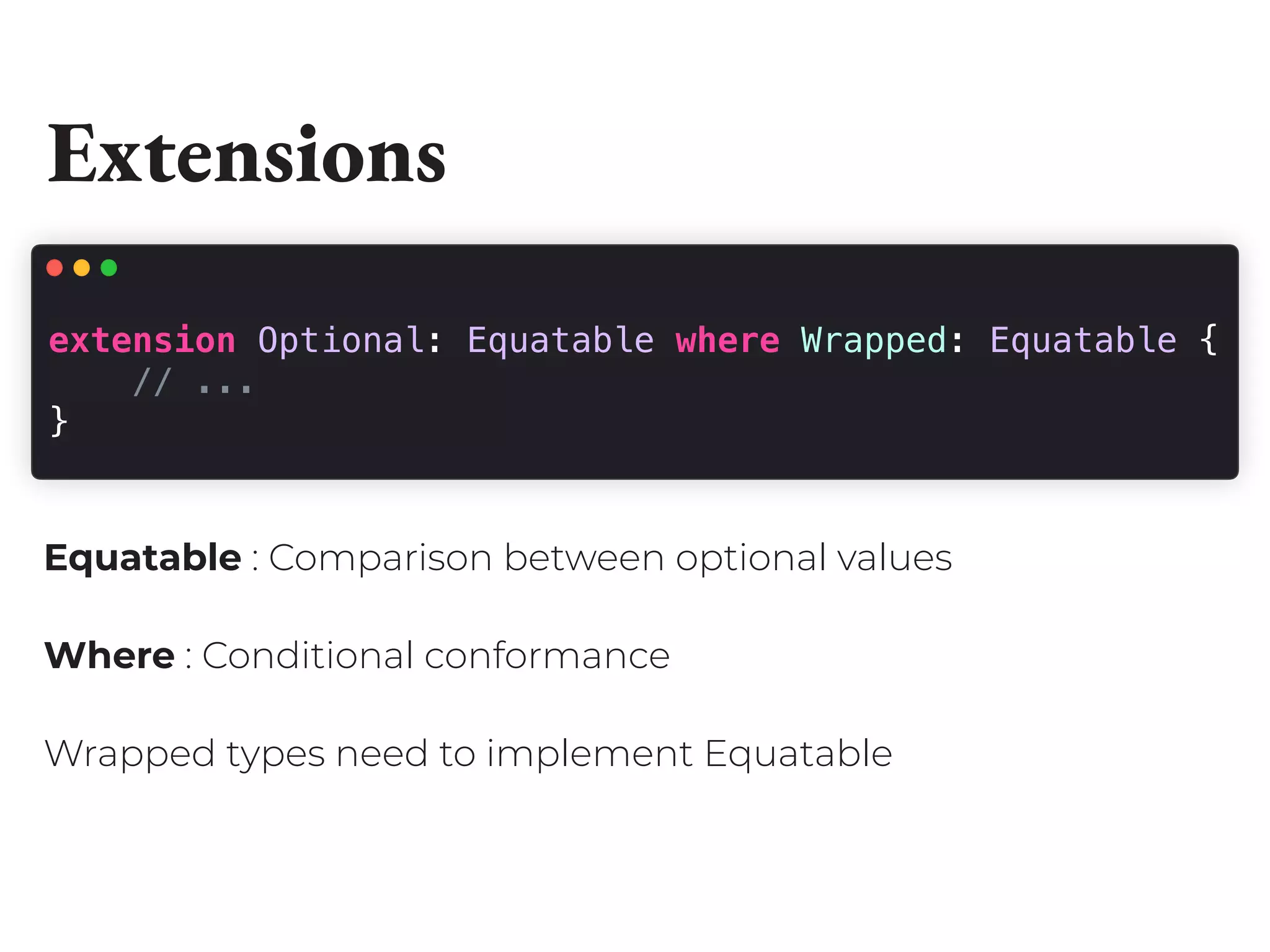 Extensions

extension Optional: Equatable where Wrapped: Equatable {
    // ...
}

Equatable : Comparison between optional values

Where : Conditional conformance

Wrapped types need to implement Equatable